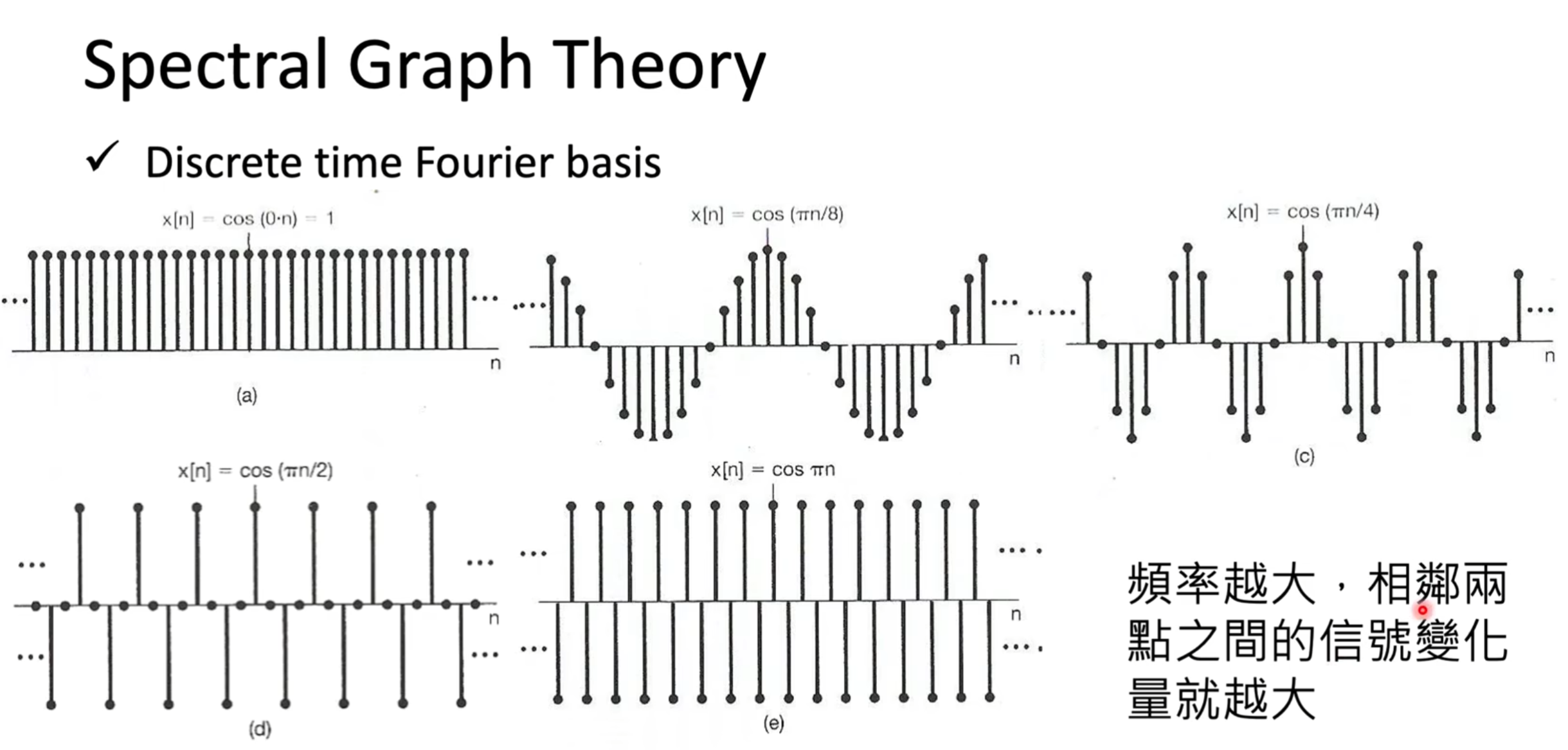 Spectral Graph Theory

✓ Discrete time Fourier basis

$x[n] = \cos(0 \cdot n) = 1$

...

...

n

(a)

$x[n] = \cos(\pi n/8)$

....

...

n

$x[n] = \cos(\pi n/4)$

.....

...

n

(c)

$x[n] = \cos(\pi n/2)$

...

...

...

...

n

(d)

$x[n] = \cos \pi n$

...

....

...

....

n

(e)

頻率越大，相鄰兩點之間的信號變化量就越大